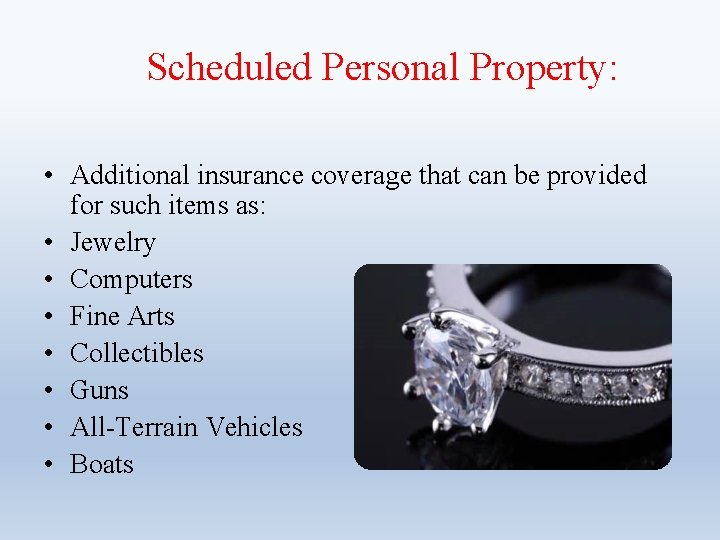 Scheduled Personal Property:

• Additional insurance coverage that can be provided for such items as:
• Jewelry
• Computers
• Fine Arts
• Collectibles
• Guns
• All-Terrain Vehicles
• Boats